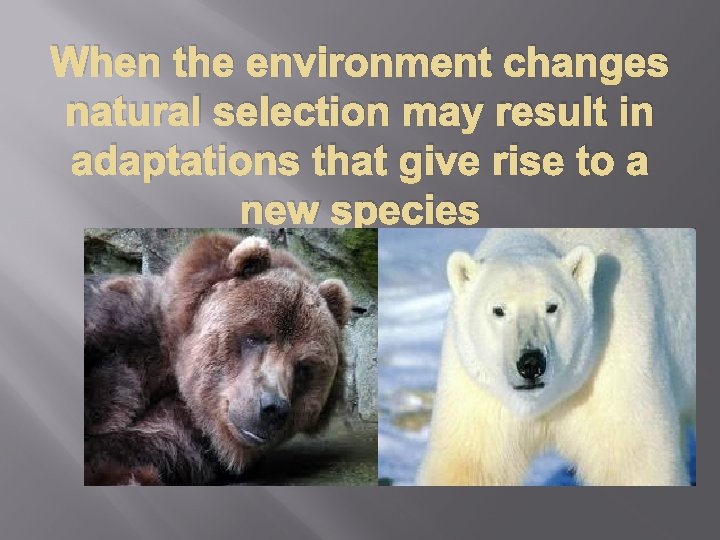 When the environment changes natural selection may result in adaptations that give rise to a new species